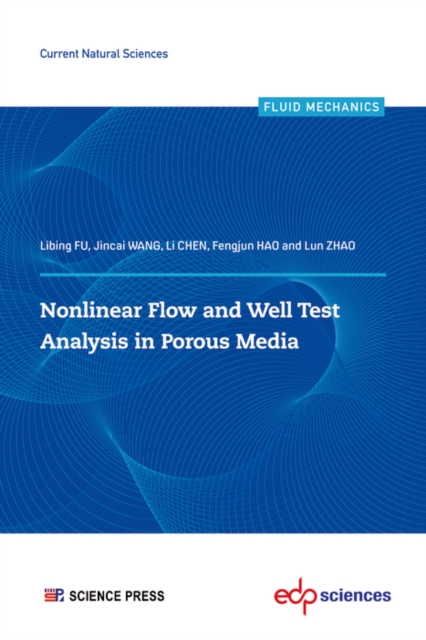 Current Natural Sciences

FLUID MECHANICS

Libing FU, Jincai WANG, Li CHEN, Fengjun HAO and Lun ZHAO

Nonlinear Flow and Well Test Analysis in Porous Media

SCIENCE PRESS

edp sciences